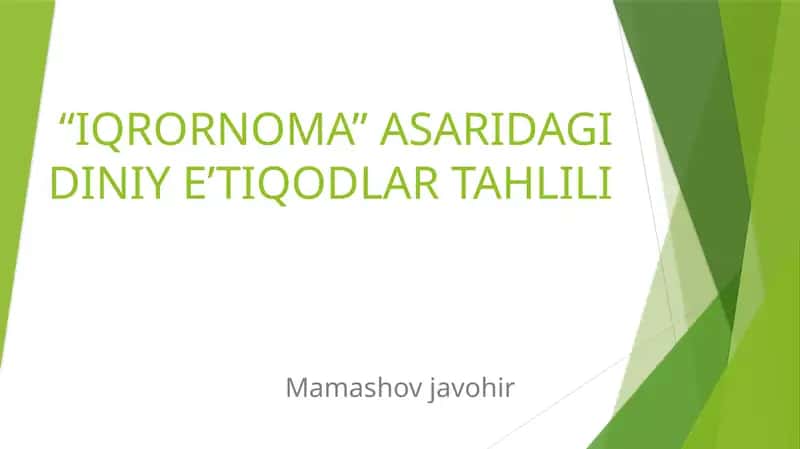 “IQRORNOMA” ASARIDAGI DINIY E’TIQODLAR TAHLILI

Mamashov javohir